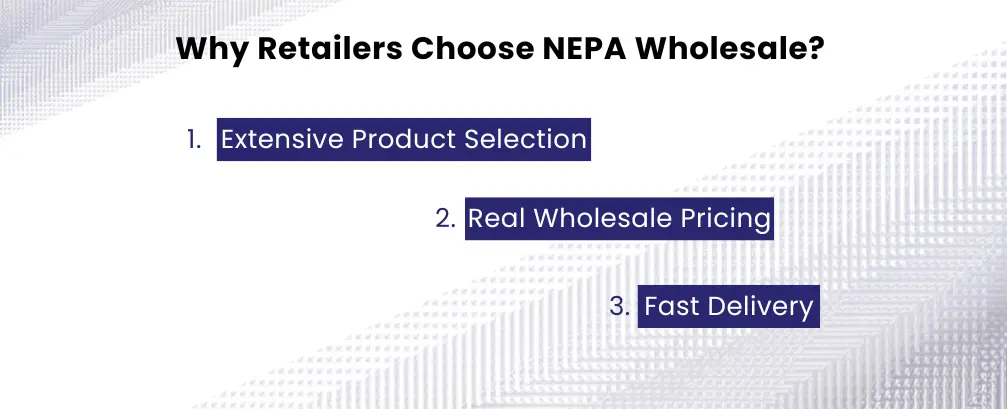 Why Retailers Choose NEPA Wholesale?

1. Extensive Product Selection

2. Real Wholesale Pricing

3. Fast Delivery